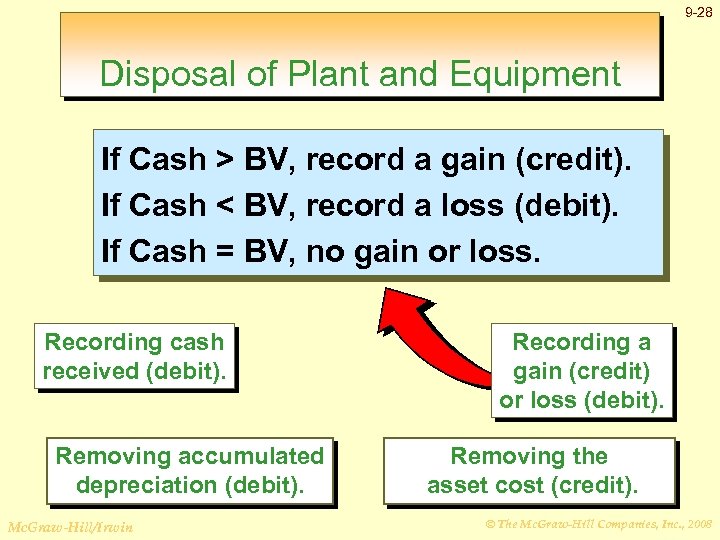 9-28

Disposal of Plant and Equipment

If Cash > BV, record a gain (credit).
If Cash < BV, record a loss (debit).
If Cash = BV, no gain or loss.

Recording cash received (debit).

Recording a gain (credit) or loss (debit).

Removing accumulated depreciation (debit).

Removing the asset cost (credit).

McGraw-Hill/Irwin

© The McGraw-Hill Companies, Inc., 2008